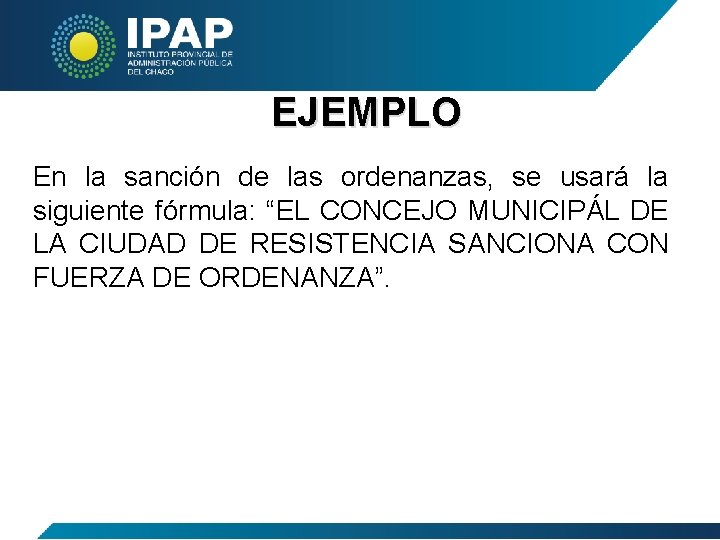 IPAP
INSTITUTO PROVINCIAL DE ADMINISTRACIÓN PÚBLICA DEL CHACO

EJEMPLO

En la sanción de las ordenanzas, se usará la siguiente fórmula: “EL CONCEJO MUNICIPÁL DE LA CIUDAD DE RESISTENCIA SANCIONA CON FUERZA DE ORDENANZA”.